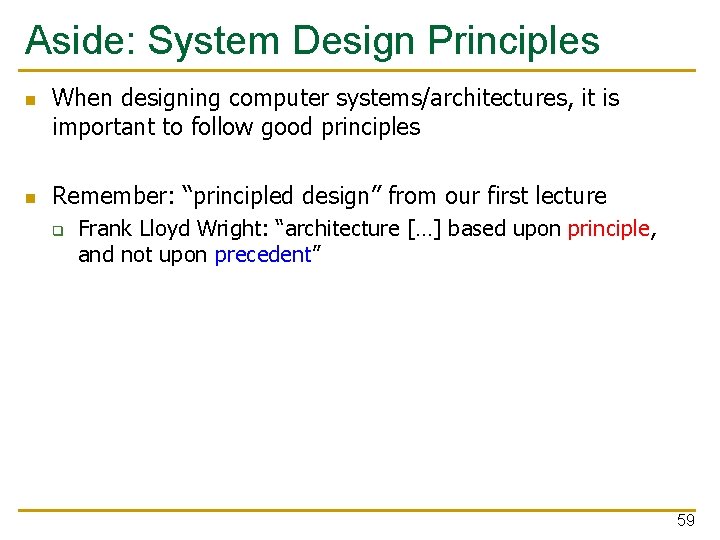 Aside: System Design Principles

When designing computer systems/architectures, it is important to follow good principles

Remember: “principled design” from our first lecture

Frank Lloyd Wright: “architecture […] based upon principle, and not upon precedent”

59